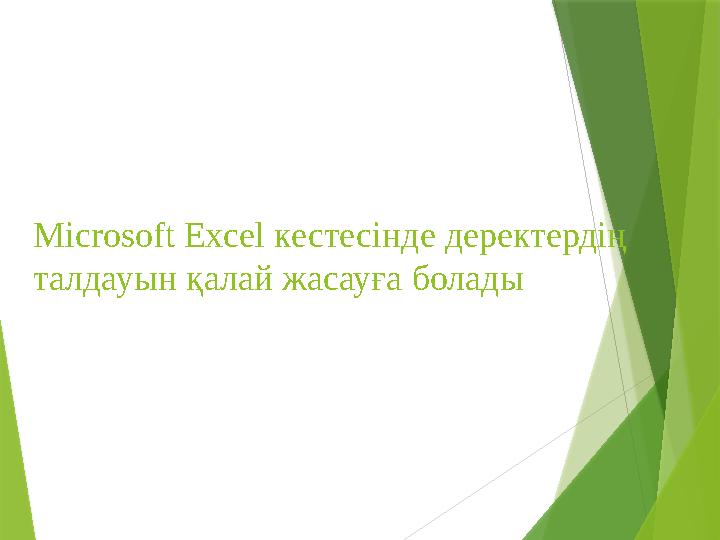 Microsoft Excel кестесінде деректердің талдауын қалай жасауға болады